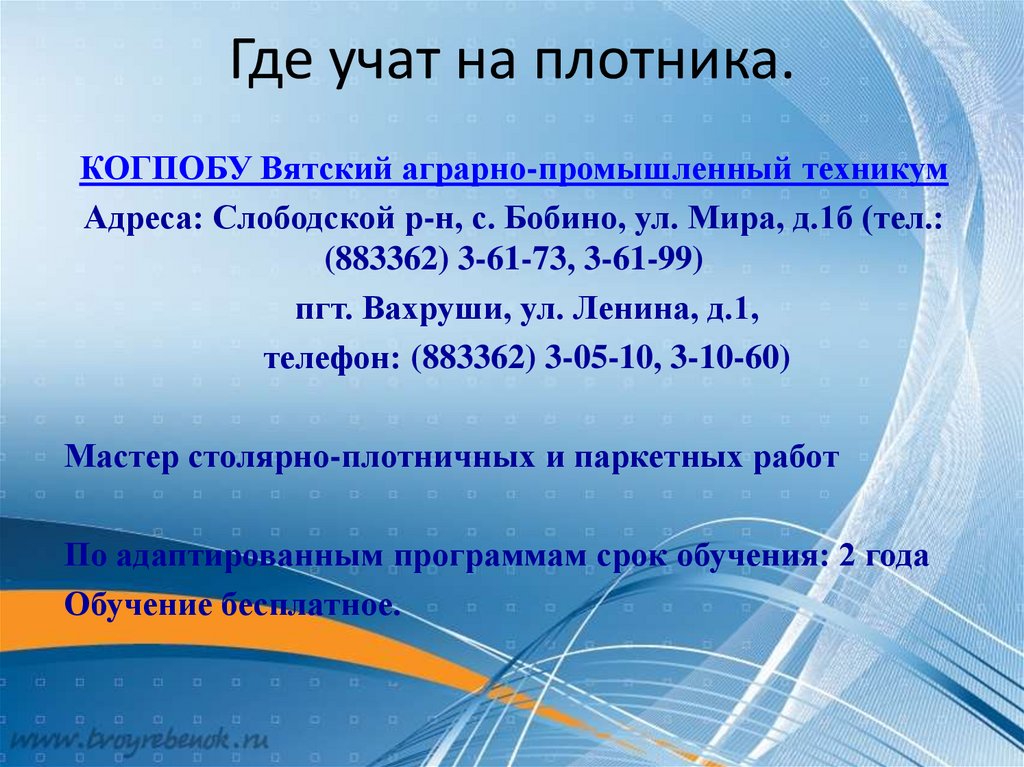 Где учат на плотника.

КОГПОБУ Вятский аграрно-промышленный техникум

Адреса: Слободской р-н, с. Бобино, ул. Мира, д.1б (тел.: (883362) 3-61-73, 3-61-99)

пгт. Вахруши, ул. Ленина, д.1,

телефон: (883362) 3-05-10, 3-10-60)

Мастер столярно-плотничных и паркетных работ

По адаптированным программам срок обучения: 2 года

Обучение бесплатное.

www.tvoyrebenok.ru